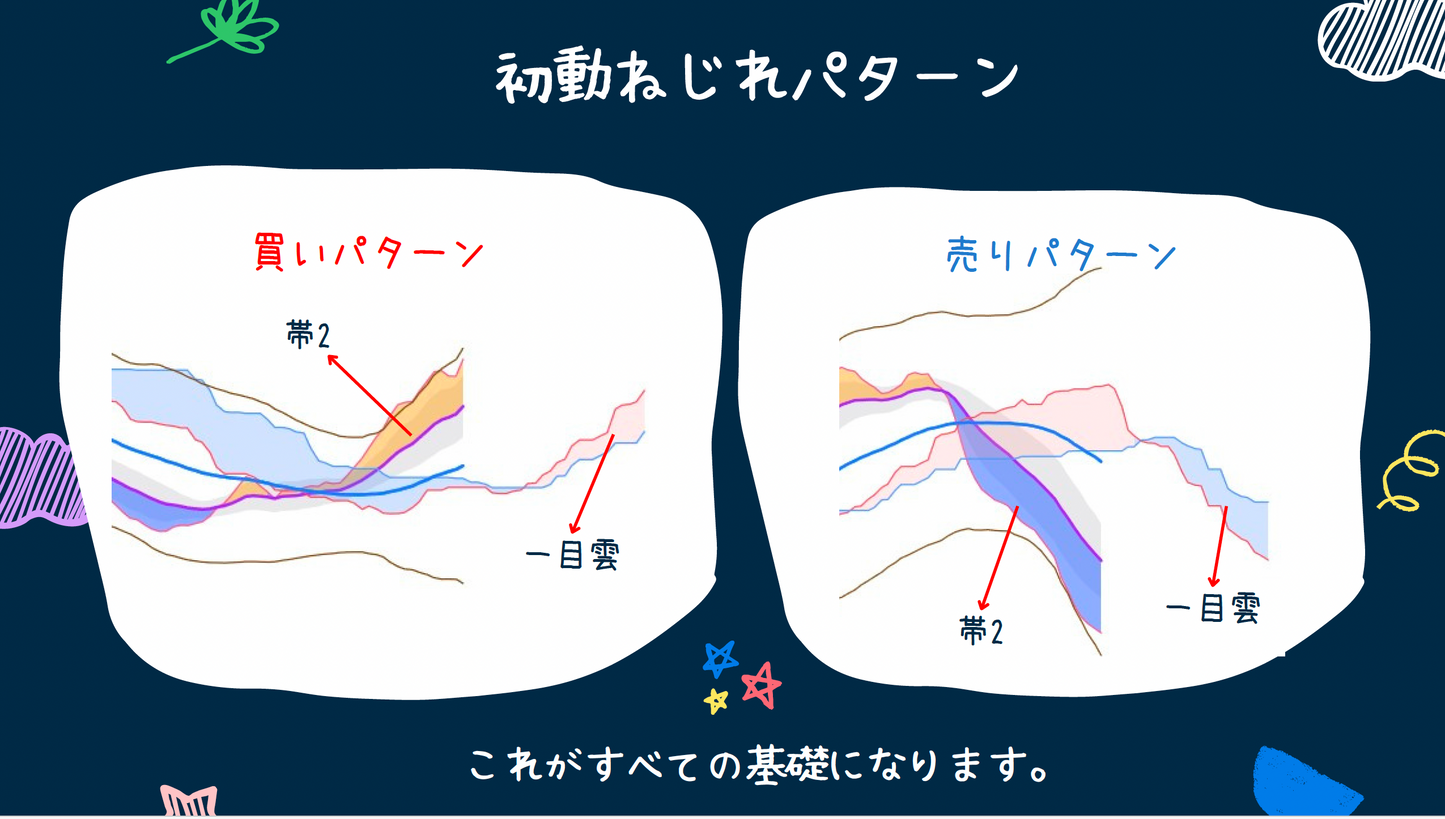 初動ねじれパターン

買いパターン

帯2

一目雲

売りパターン

帯2

一目雲

これがすべての基礎になります。